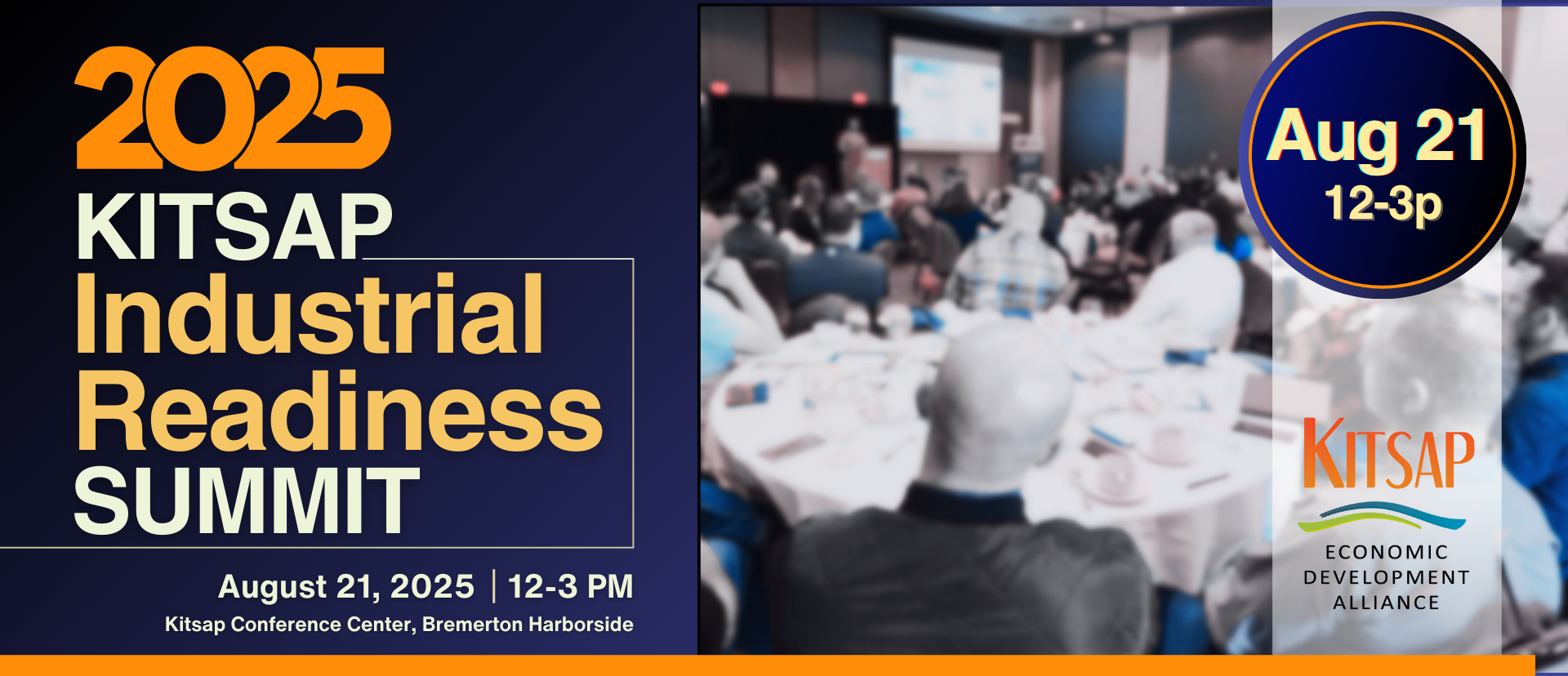 2025
KITSAP
Industrial
Readiness
SUMMIT

August 21, 2025 | 12-3 PM
Kitsap Conference Center, Bremerton Harborside

Aug 21
12-3p

KITSAP
ECONOMIC DEVELOPMENT ALLIANCE